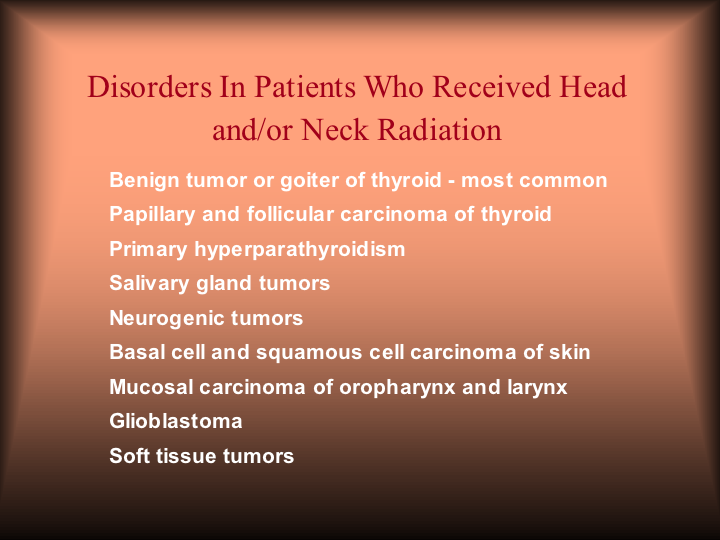 Disorders In Patients Who Received Head and/or Neck Radiation

Benign tumor or goiter of thyroid - most common
Papillary and follicular carcinoma of thyroid
Primary hyperparathyroidism
Salivary gland tumors
Neurogenic tumors
Basal cell and squamous cell carcinoma of skin
Mucosal carcinoma of oropharynx and larynx
Glioblastoma
Soft tissue tumors